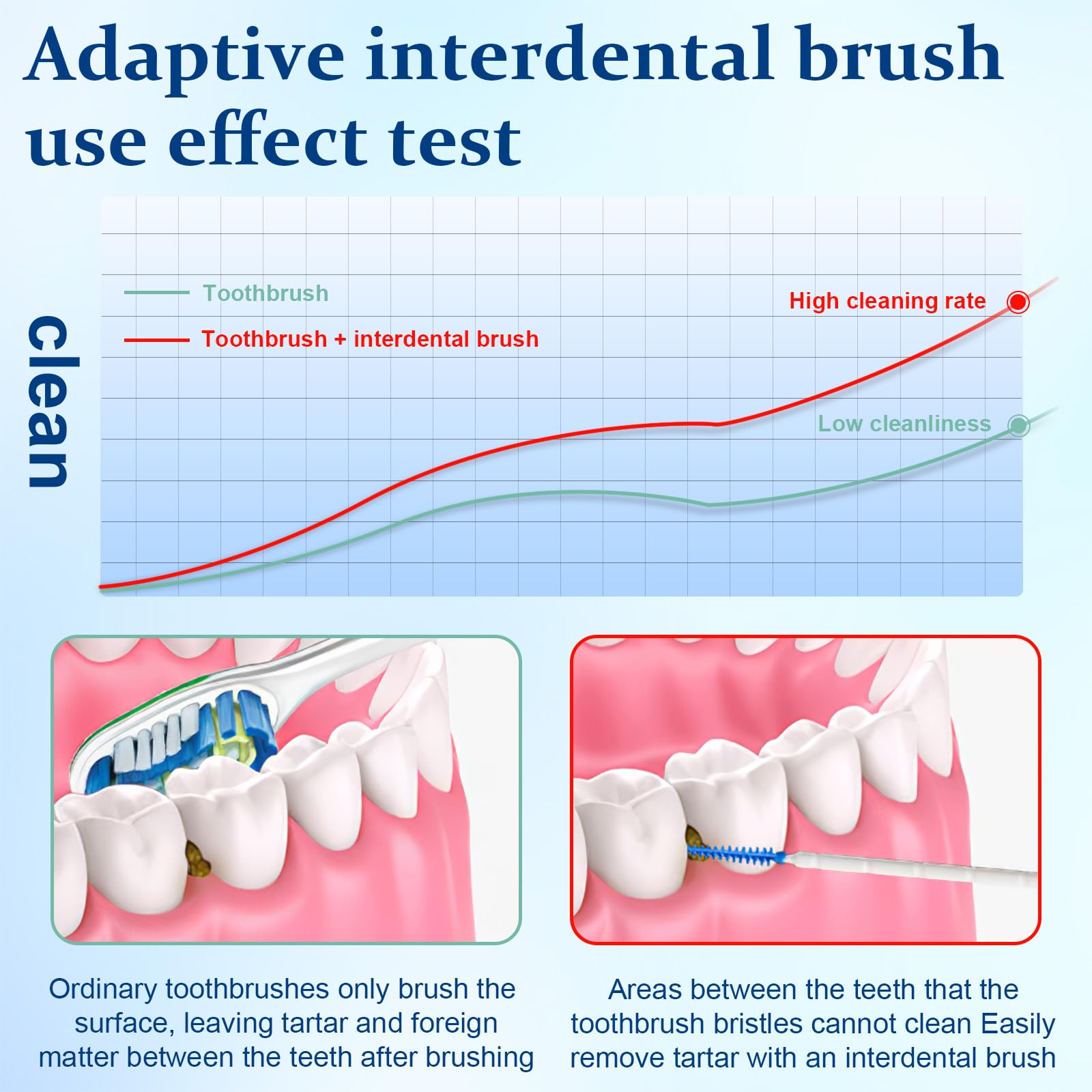 Adaptive interdental brush use effect test

clean

Toothbrush

Toothbrush + interdental brush

High cleaning rate

Low cleanliness

Ordinary toothbrushes only brush the surface, leaving tartar and foreign matter between the teeth after brushing

Areas between the teeth that the toothbrush bristles cannot clean Easily remove tartar with an interdental brush